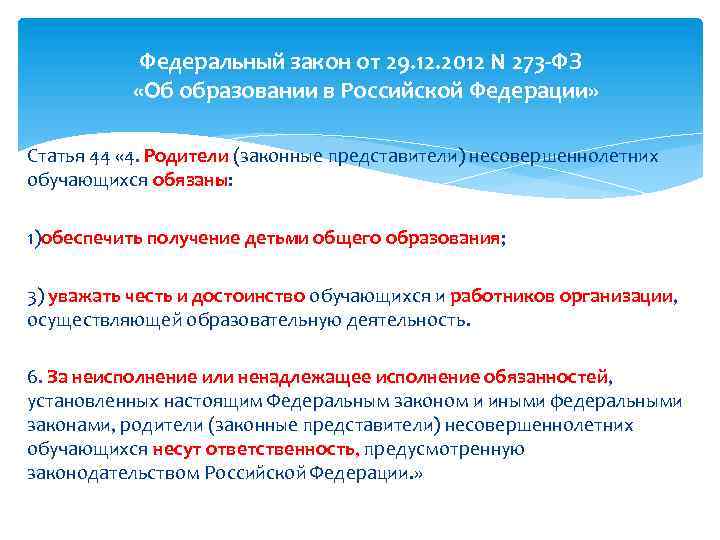 Федеральный закон от 29.12.2012 N 273-ФЗ
«Об образовании в Российской Федерации»

Статья 44 «4. Родители (законные представители) несовершеннолетних обучающихся обязаны:

1)обеспечить получение детьми общего образования;

3) уважать честь и достоинство обучающихся и работников организации, осуществляющей образовательную деятельность.

6. За неисполнение или ненадлежащее исполнение обязанностей, установленных настоящим Федеральным законом и иными федеральными законами, родители (законные представители) несовершеннолетних обучающихся несут ответственность, предусмотренную законодательством Российской Федерации.»